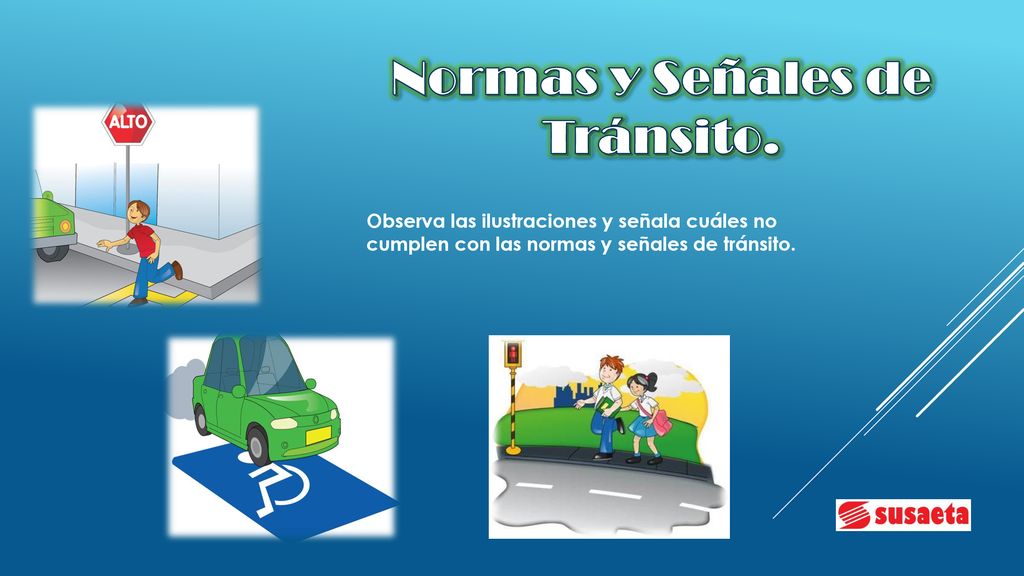 Normas y Señales de Tránsito.

ALTO

Observa las ilustraciones y señala cuáles no cumplen con las normas y señales de tránsito.

susaeta